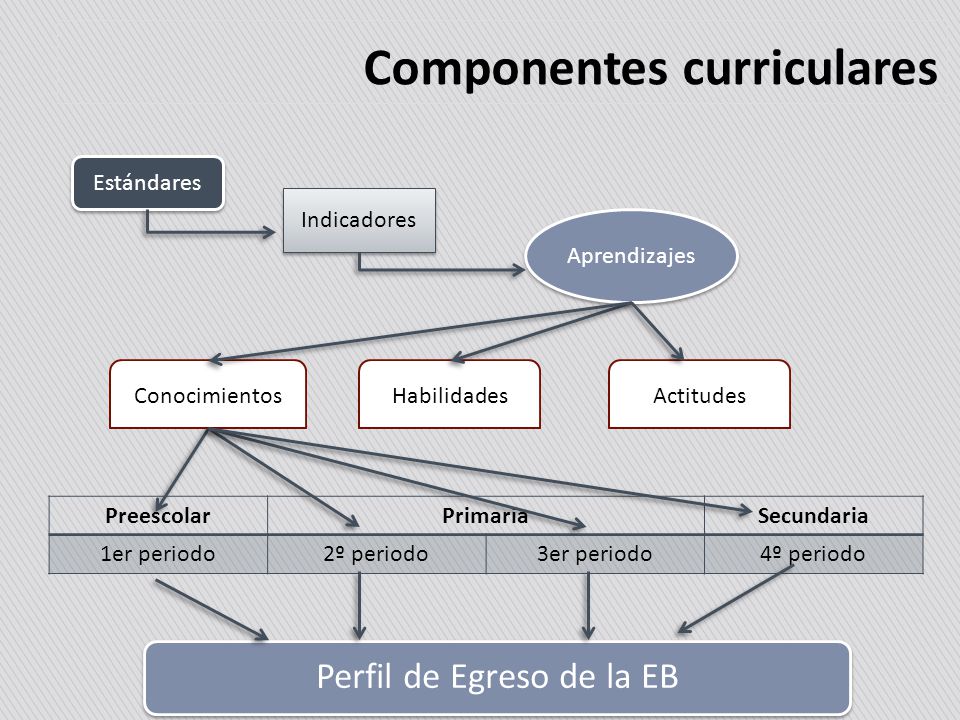 Componentes curriculares

Estándares

Indicadores

Aprendizajes

Conocimientos

Habilidades

Actitudes

| Preescolar | Primaria | | Secundaria |
|---|---|---|---|
| 1er periodo | 2º periodo | 3er periodo | 4º periodo |

Perfil de Egreso de la EB